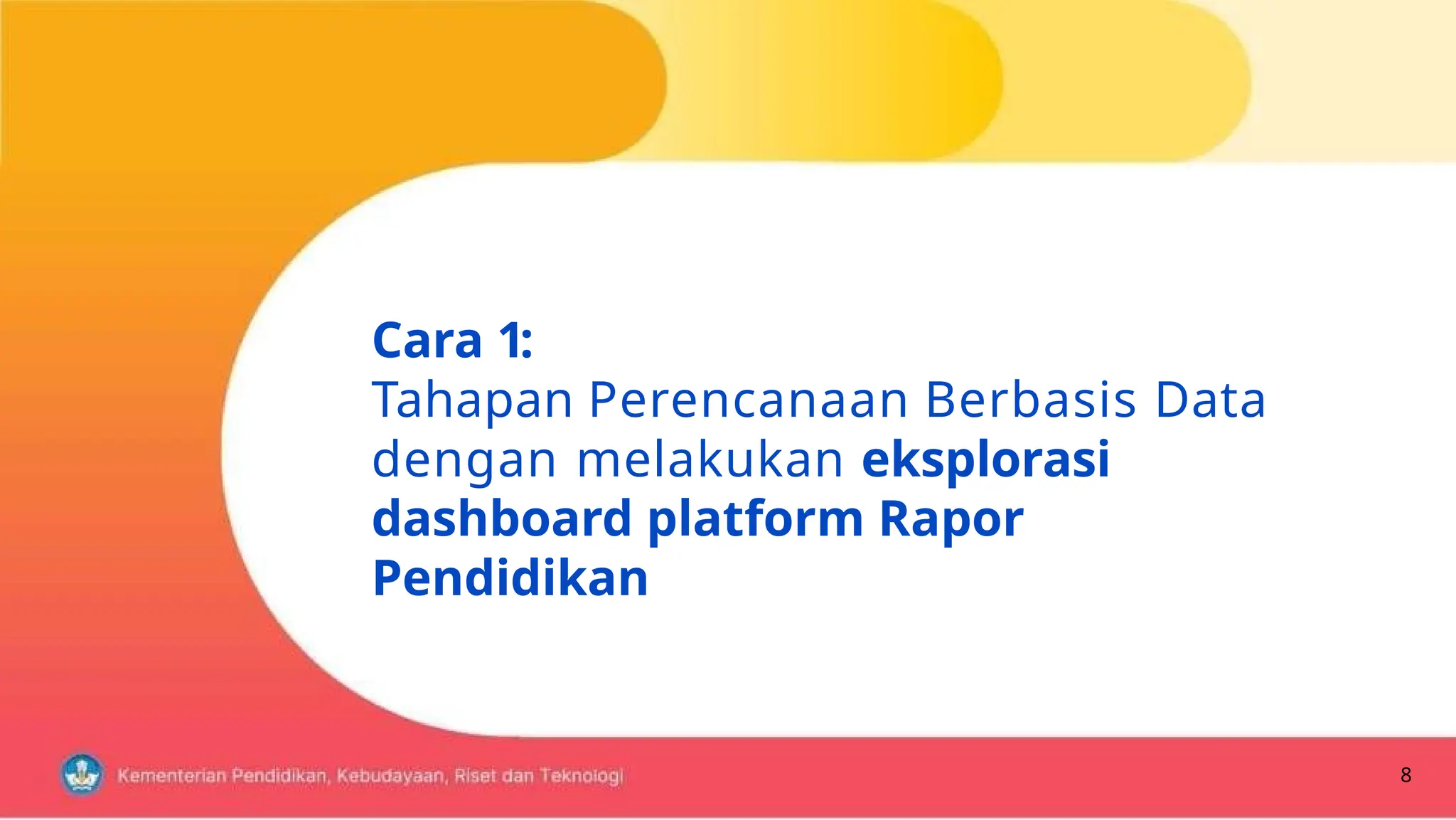 Cara 1:
Tahapan Perencanaan Berbasis Data dengan melakukan eksplorasi dashboard platform Rapor Pendidikan

Kementerian Pendidikan, Kebudayaan, Riset dan Teknologi

8